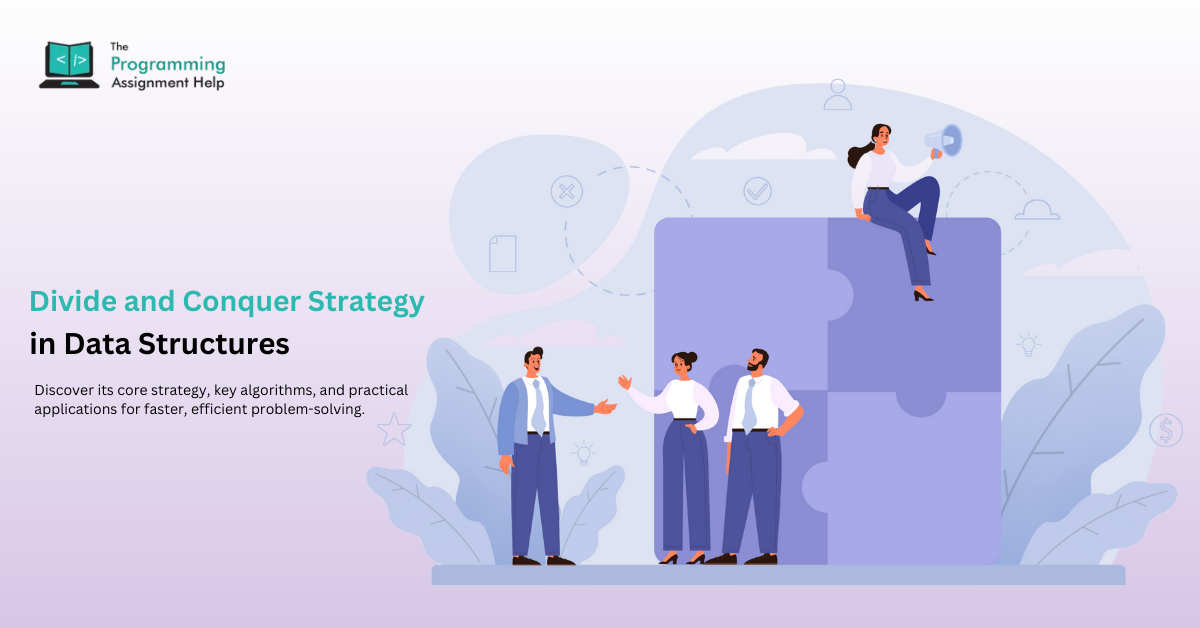 < />
The
Programming
Assignment Help

Divide and Conquer Strategy
in Data Structures

Discover its core strategy, key algorithms, and practical applications for faster, efficient problem-solving.